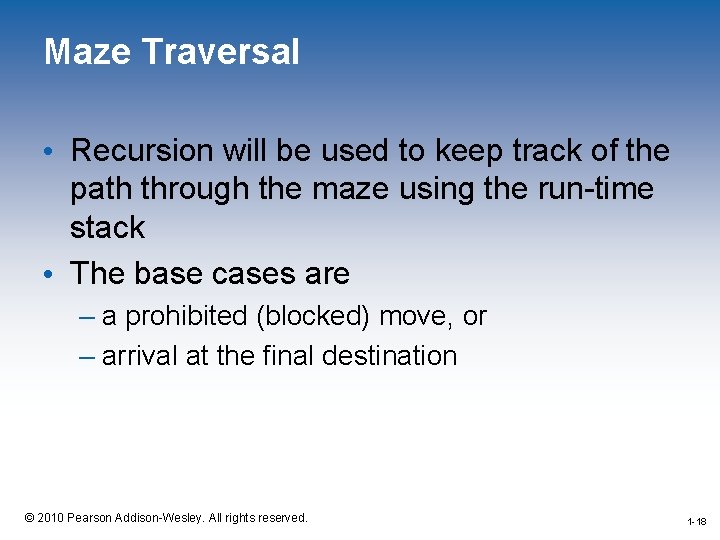 Maze Traversal

• Recursion will be used to keep track of the path through the maze using the run-time stack

• The base cases are

– a prohibited (blocked) move, or

– arrival at the final destination

© 2010 Pearson Addison-Wesley. All rights reserved.

1-18